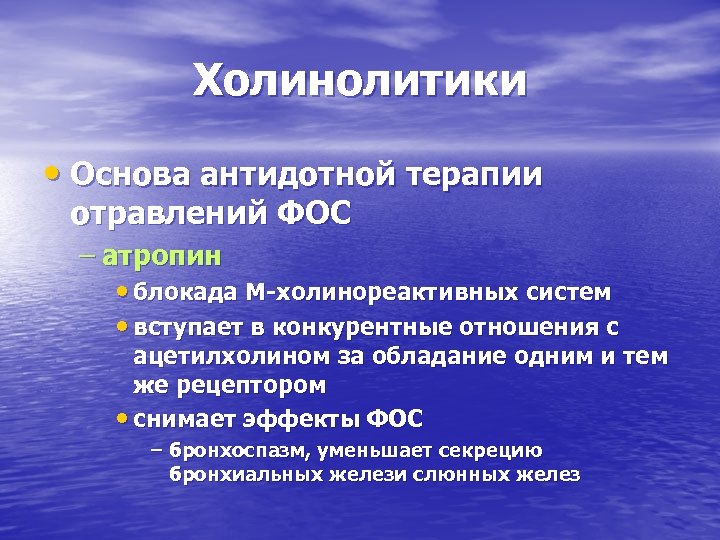 Холинолитики

• Основа антидотной терапии отравлений ФОС

– атропин

• блокада М-холинореактивных систем

• вступает в конкурентные отношения с ацетилхолином за обладание одним и тем же рецептором

• снимает эффекты ФОС

– бронхоспазм, уменьшает секрецию бронхиальных желези слюнных желез